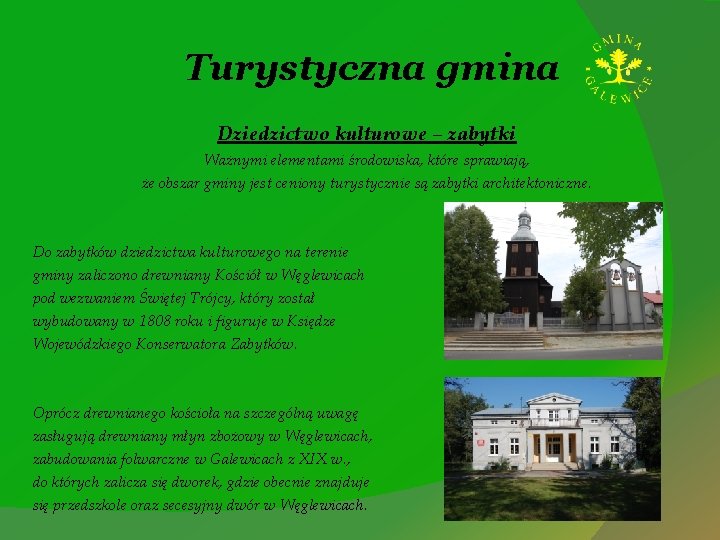 Turystyczna gmina

GMINA GALEWICE

Dziedzictwo kulturowe – zabytki

Ważnymi elementami środowiska, które sprawiają, że obszar gminy jest ceniony turystycznie są zabytki architektoniczne.

Do zabytków dziedzictwa kulturowego na terenie gminy zaliczono drewniany Kościół w Węglewicach pod wezwaniem Świętej Trójcy, który został wybudowany w 1808 roku i figuruje w Księdze Wojewódzkiego Konserwatora Zabytków.

Oprócz drewnianego kościoła na szczególną uwagę zasługują drewniany młyn zbożowy w Węglewicach, zabudowania folwarczne w Galewicach z XIX w., do których zalicza się dworek, gdzie obecnie znajduje się przedszkole oraz secesyjny dwór w Węglewicach.